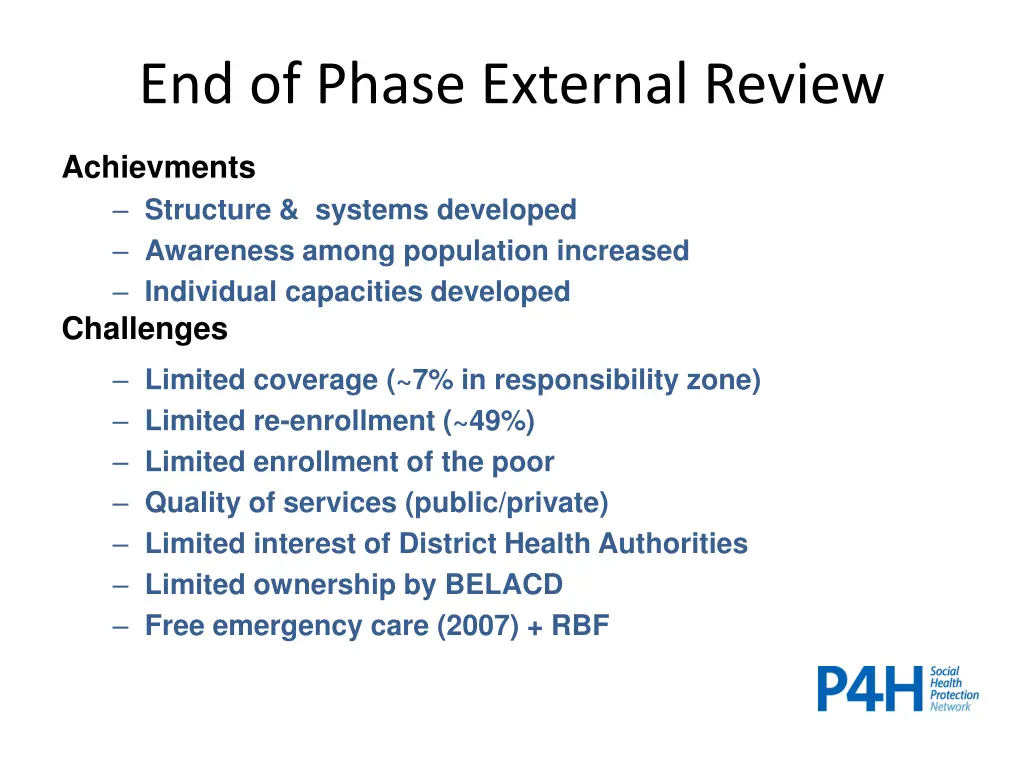 End of Phase External Review

Achievments
– Structure & systems developed
– Awareness among population increased
– Individual capacities developed

Challenges
– Limited coverage (~7% in responsibility zone)
– Limited re-enrollment (~49%)
– Limited enrollment of the poor
– Quality of services (public/private)
– Limited interest of District Health Authorities
– Limited ownership by BELACD
– Free emergency care (2007) + RBF

P4H Social Health Protection Network